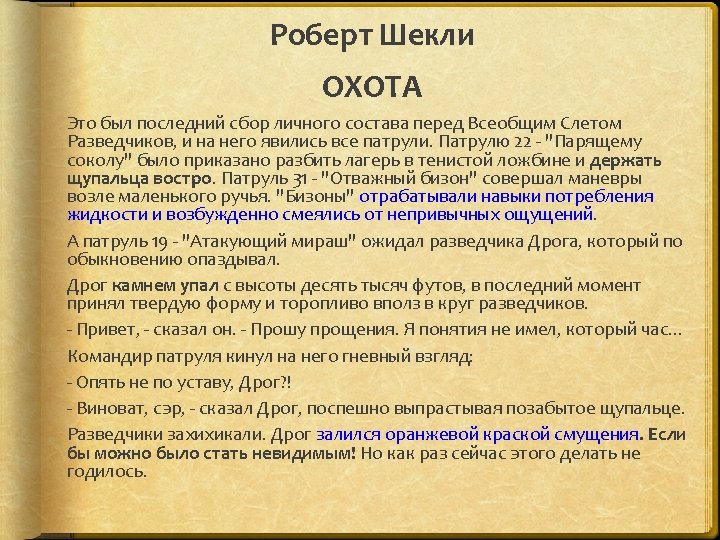 Роберт Шекли

ОХОТА

Это был последний сбор личного состава перед Всеобщим Слетом Разведчиков, и на него явились все патрули. Патрулю 22 - "Парящему соколу" было приказано разбить лагерь в тенистой ложбине и держать щупальца востро. Патруль 31 - "Отважный бизон" совершал маневры возле маленького ручья. "Бизоны" отрабатывали навыки потребления жидкости и возбужденно смеялись от непривычных ощущений.

А патруль 19 - "Атакующий мираш" ожидал разведчика Дрога, который по обыкновению опаздывал.

Дрог камнем упал с высоты десять тысяч футов, в последний момент принял твердую форму и торопливо вполз в круг разведчиков.

- Привет, - сказал он. - Прошу прощения. Я понятия не имел, который час...

Командир патруля кинул на него гневный взгляд:

- Опять не по уставу, Дрог?!

- Виноват, сэр, - сказал Дрог, поспешно выпрастывая позабытое щупальце.

Разведчики захихикали. Дрог залился оранжевой краской смущения. Если бы можно было стать невидимым! Но как раз сейчас этого делать не годилось.